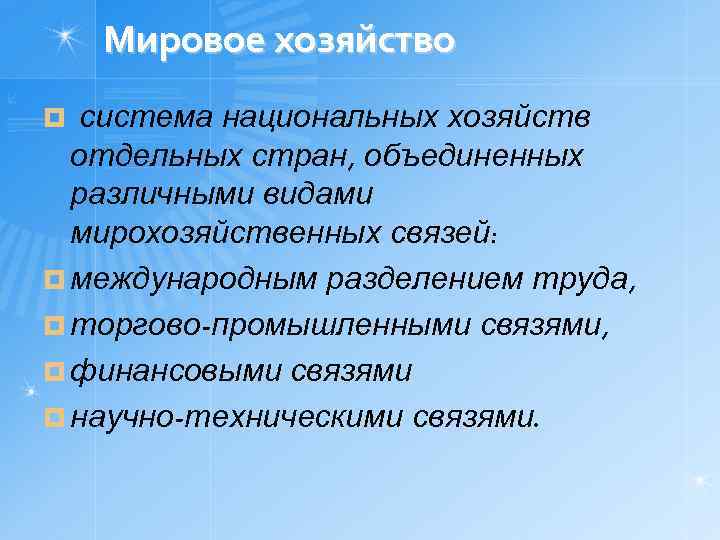 Мировое хозяйство

система национальных хозяйств отдельных стран, объединенных различными видами мирохозяйственных связей:

международным разделением труда,

торгово-промышленными связями,

финансовыми связями

научно-техническими связями.